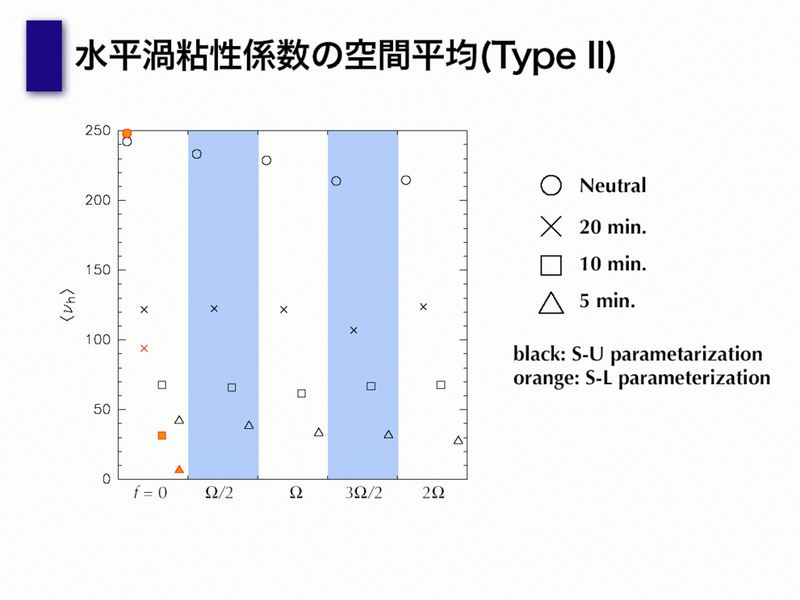 水平渦粘性係数の空間平均(Type II)

250
200
150
100
50
0

$\langle \nu_h \rangle$

$f = 0$ $\Omega/2$ $\Omega$ $3\Omega/2$ $2\Omega$

Neutral
20 min.
10 min.
5 min.

black: S-U parametarization
orange: S-L parameterization